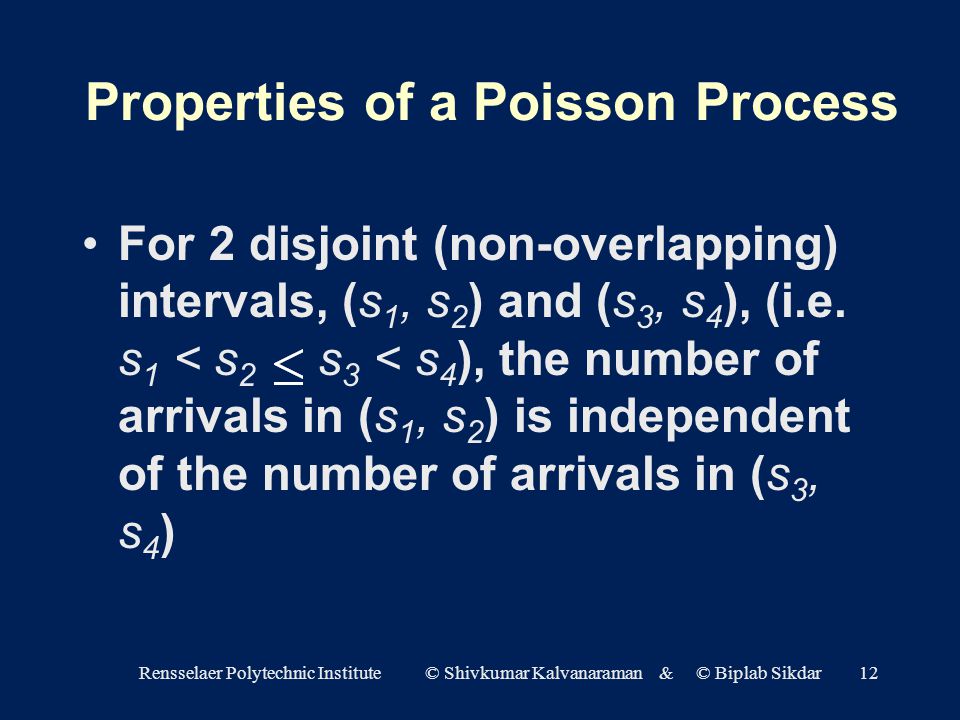 Properties of a Poisson Process

• For 2 disjoint (non-overlapping) intervals, ($s_1$, $s_2$) and ($s_3$, $s_4$), (i.e. $s_1 < s_2 \leq s_3 < s_4$), the number of arrivals in ($s_1$, $s_2$) is independent of the number of arrivals in ($s_3$, $s_4$)

Rensselaer Polytechnic Institute © Shivkumar Kalvanaraman & © Biplab Sikdar 12